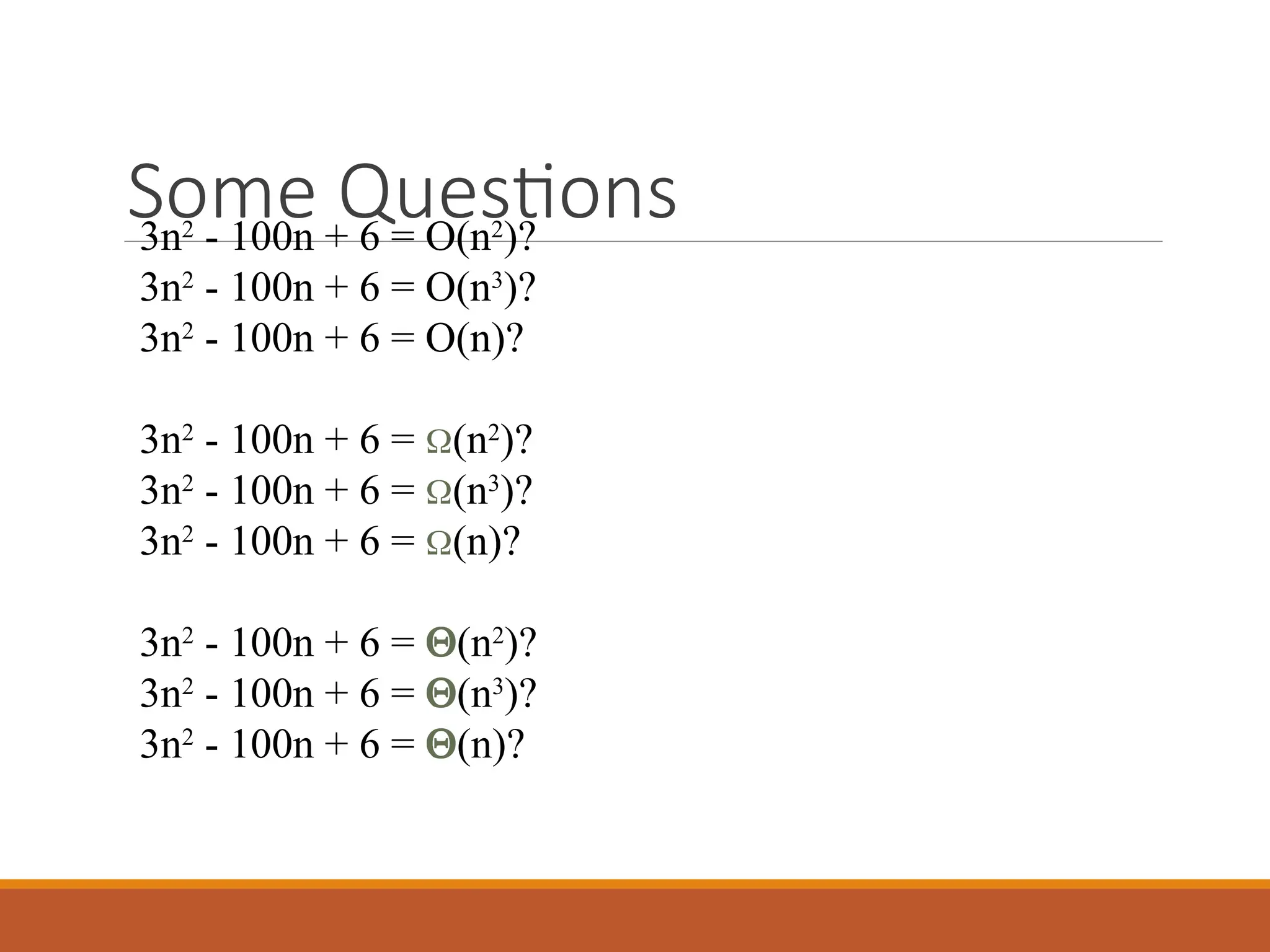 Some Questions

$3n^2 - 100n + 6 = O(n^2)$?
$3n^2 - 100n + 6 = O(n^3)$?
$3n^2 - 100n + 6 = O(n)$?

$3n^2 - 100n + 6 = \Omega(n^2)$?
$3n^2 - 100n + 6 = \Omega(n^3)$?
$3n^2 - 100n + 6 = \Omega(n)$?

$3n^2 - 100n + 6 = \Theta(n^2)$?
$3n^2 - 100n + 6 = \Theta(n^3)$?
$3n^2 - 100n + 6 = \Theta(n)$?